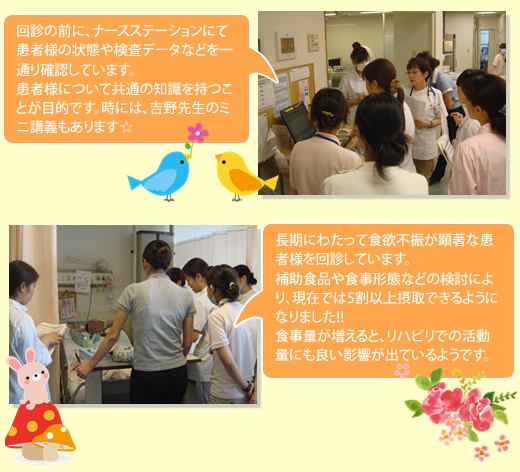 回診の前に、ナースステーションにて患者様の状態や検査データなどを一通り確認しています。
患者様について共通の知識を持つことが目的です。時には、吉野先生のミニ講義もあります☆

長期にわたって食欲不振が顕著な患者様を回診しています。
補助食品や食事形態などの検討により、現在では5割以上摂取できるようになりました!!
食事量が増えると、リハビリでの活動量にも良い影響が出ているようです。